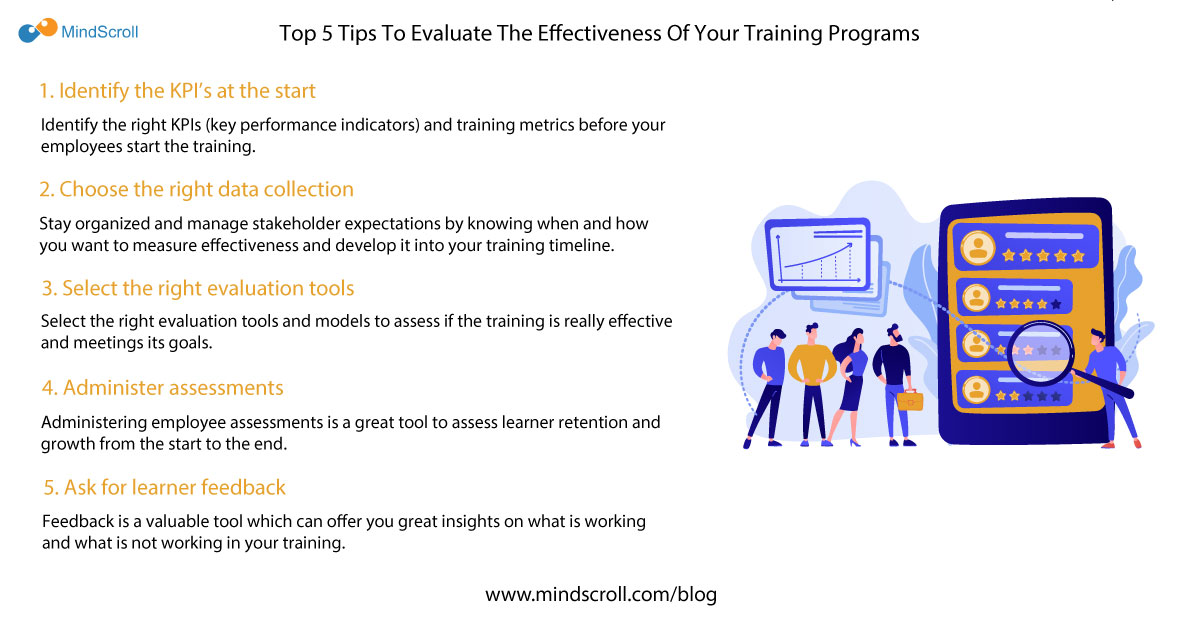 MindScroll

Top 5 Tips To Evaluate The Effectiveness Of Your Training Programs

1. Identify the KPI's at the start

Identify the right KPIs (key performance indicators) and training metrics before your employees start the training.

2. Choose the right data collection

Stay organized and manage stakeholder expectations by knowing when and how you want to measure effectiveness and develop it into your training timeline.

3. Select the right evaluation tools

Select the right evaluation tools and models to assess if the training is really effective and meetings its goals.

4. Administer assessments

Administering employee assessments is a great tool to assess learner retention and growth from the start to the end.

5. Ask for learner feedback

Feedback is a valuable tool which can offer you great insights on what is working and what is not working in your training.

www.mindscroll.com/blog